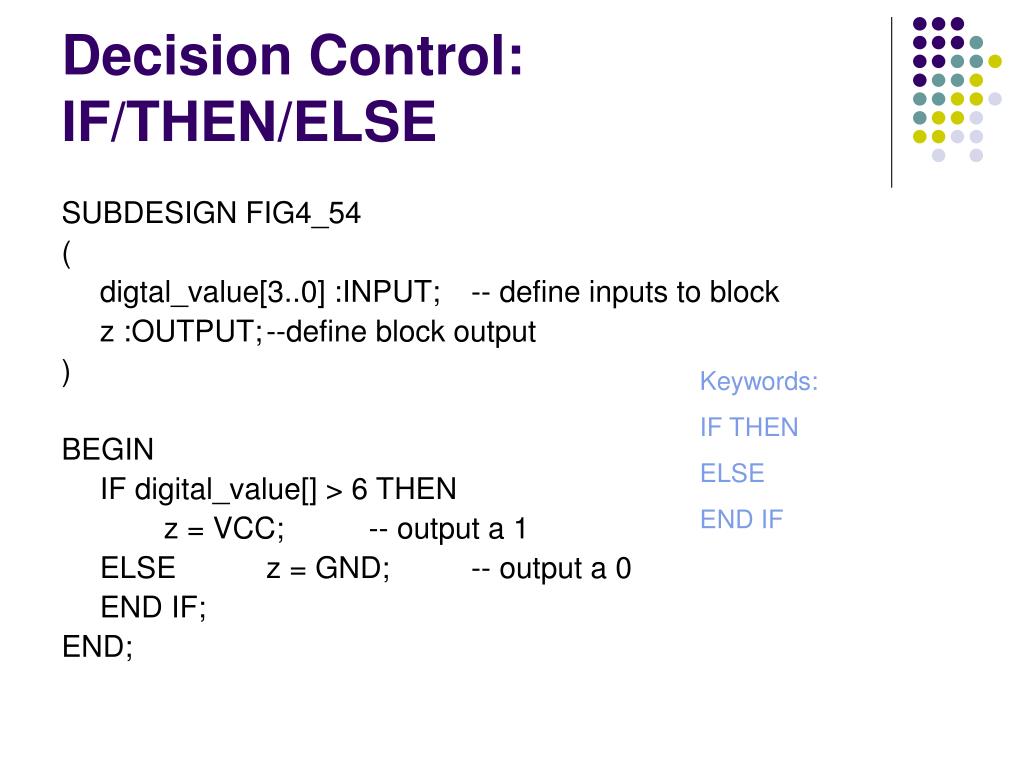 Decision Control:
IF/THEN/ELSE

SUBDESIGN FIG4_54
(
digtal_value[3..0] :INPUT; -- define inputs to block
z :OUTPUT; --define block output
)

BEGIN
IF digital_value[] > 6 THEN
z = VCC; -- output a 1
ELSE z = GND; -- output a 0
END IF;
END;

Keywords:
IF THEN
ELSE
END IF